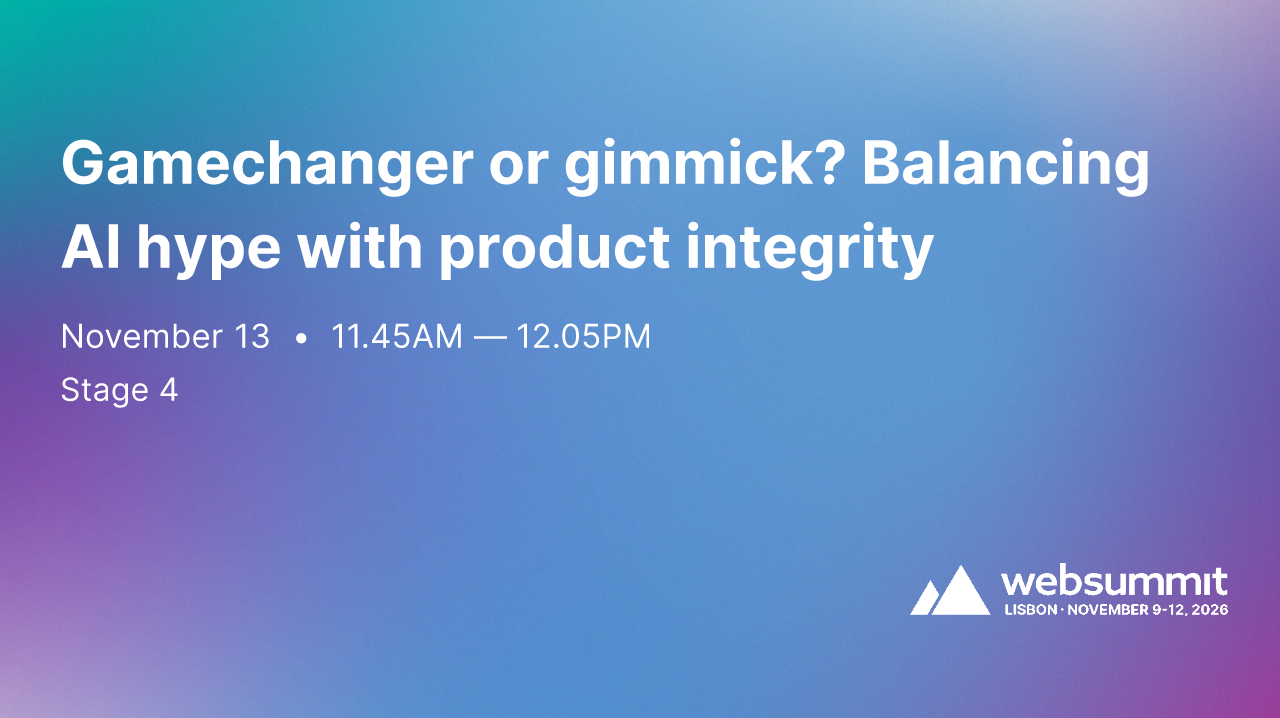 Gamechanger or gimmick? Balancing AI hype with product integrity

November 13 • 11.45AM — 12.05PM

Stage 4

websummit
LISBON · NOVEMBER 9-12, 2026